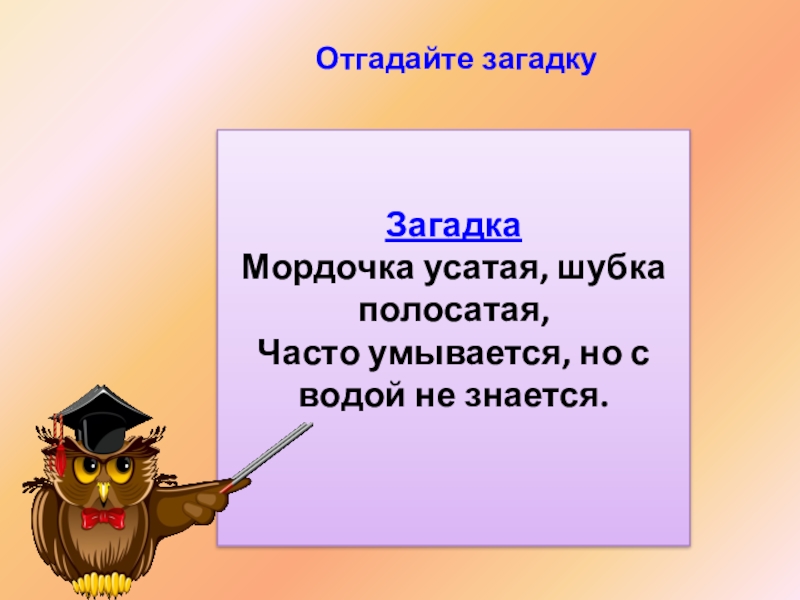 Отгадайте загадку

Загадка
Мордочка усатая, шубка полосатая,
Часто умывается, но с водой не знается.